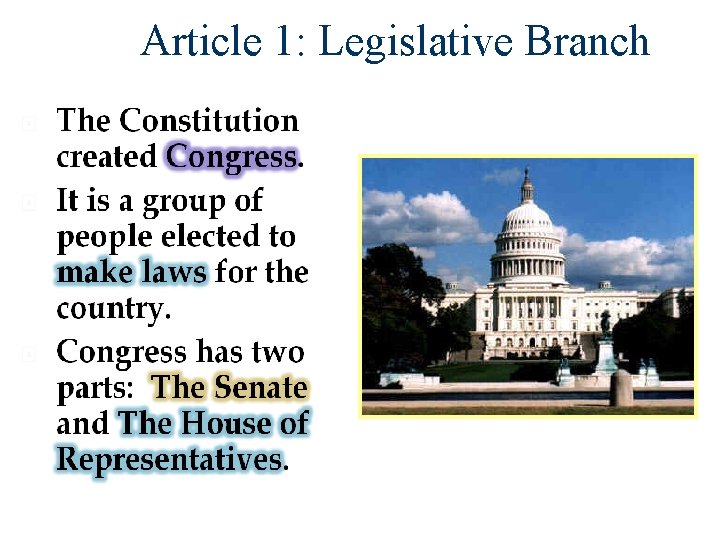 Article 1: Legislative Branch

The Constitution created Congress.

It is a group of people elected to make laws for the country.

Congress has two parts: The Senate and The House of Representatives.